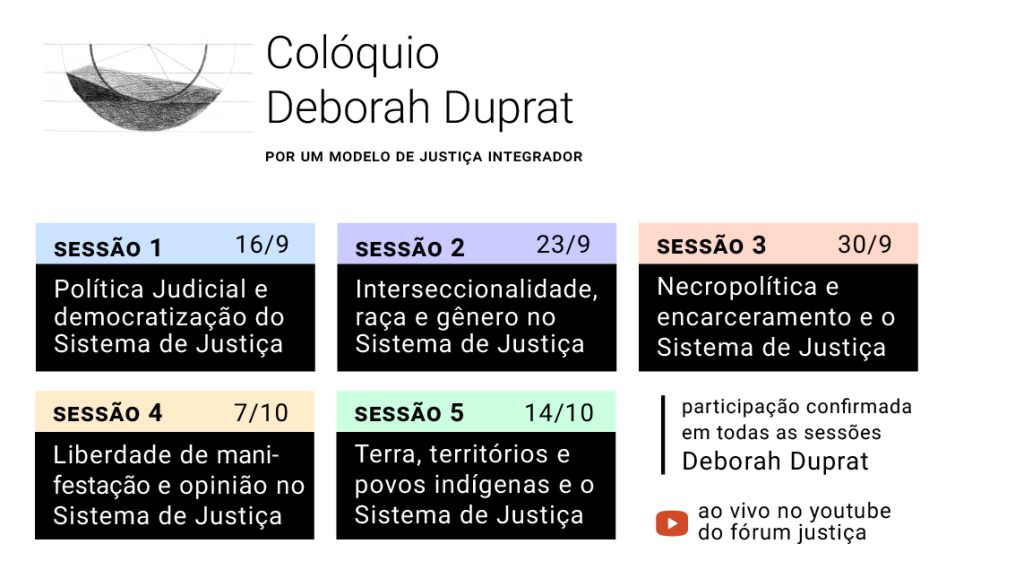 Colóquio
Deborah Duprat

POR UM MODELO DE JUSTIÇA INTEGRADOR

SESSÃO 1 16/9
Política Judicial e democratização do Sistema de Justiça

SESSÃO 2 23/9
Interseccionalidade, raça e gênero no Sistema de Justiça

SESSÃO 3 30/9
Necropolítica e encarceramento e o Sistema de Justiça

SESSÃO 4 7/10
Liberdade de manifestação e opinião no Sistema de Justiça

SESSÃO 5 14/10
Terra, territórios e povos indígenas e o Sistema de Justiça

participação confirmada em todas as sessões
Deborah Duprat

ao vivo no youtube do fórum justiça